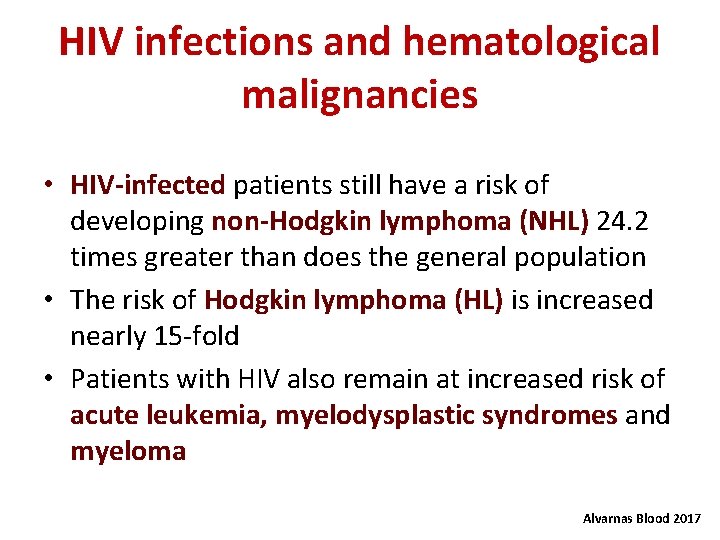 HIV infections and hematological malignancies

• HIV-infected patients still have a risk of developing non-Hodgkin lymphoma (NHL) 24.2 times greater than does the general population

• The risk of Hodgkin lymphoma (HL) is increased nearly 15-fold

• Patients with HIV also remain at increased risk of acute leukemia, myelodysplastic syndromes and myeloma

Alvarnas Blood 2017